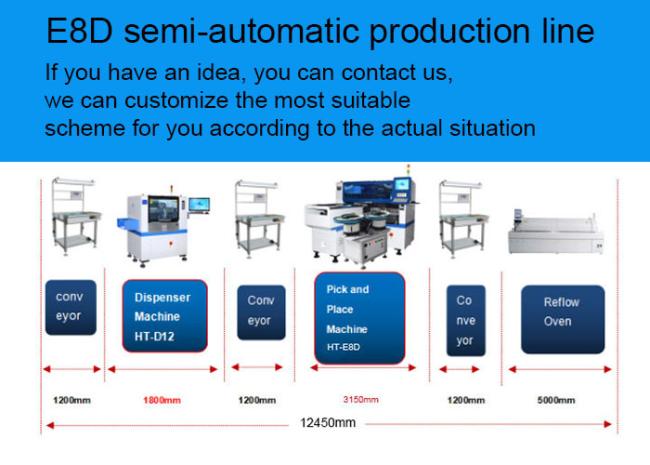 E8D semi-automatic production line

If you have an idea, you can contact us, we can customize the most suitable scheme for you according to the actual situation

conv eyor

Dispenser Machine HT-D12

Conv eyor

Pick and Place Machine HT-E8D

Co nve yor

Reflow Oven

1200mm

1800mm

1200mm

3150mm

1200mm

5000mm

12450mm